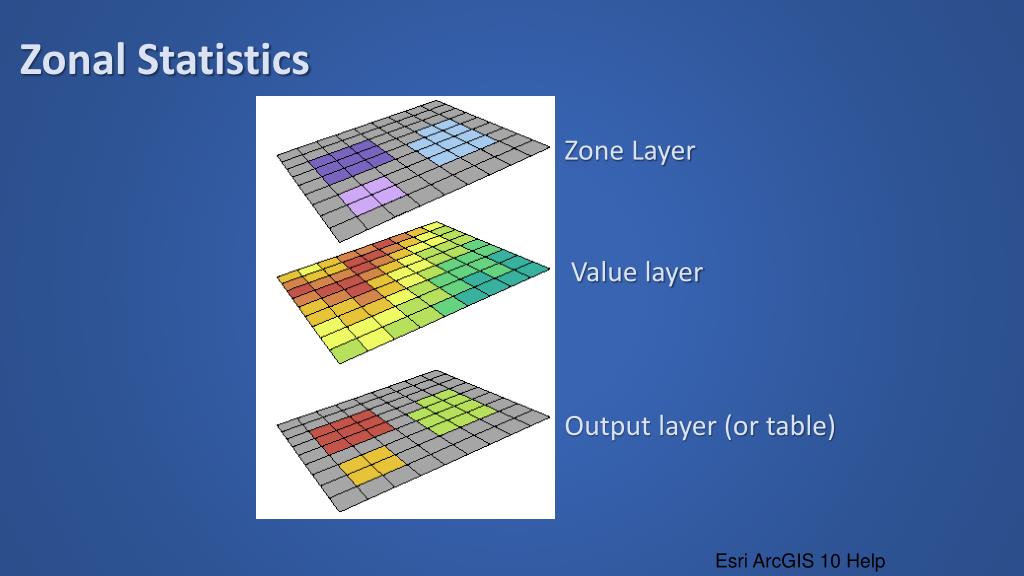 Zonal Statistics

Zone Layer

Value layer

Output layer (or table)

Esri ArcGIS 10 Help